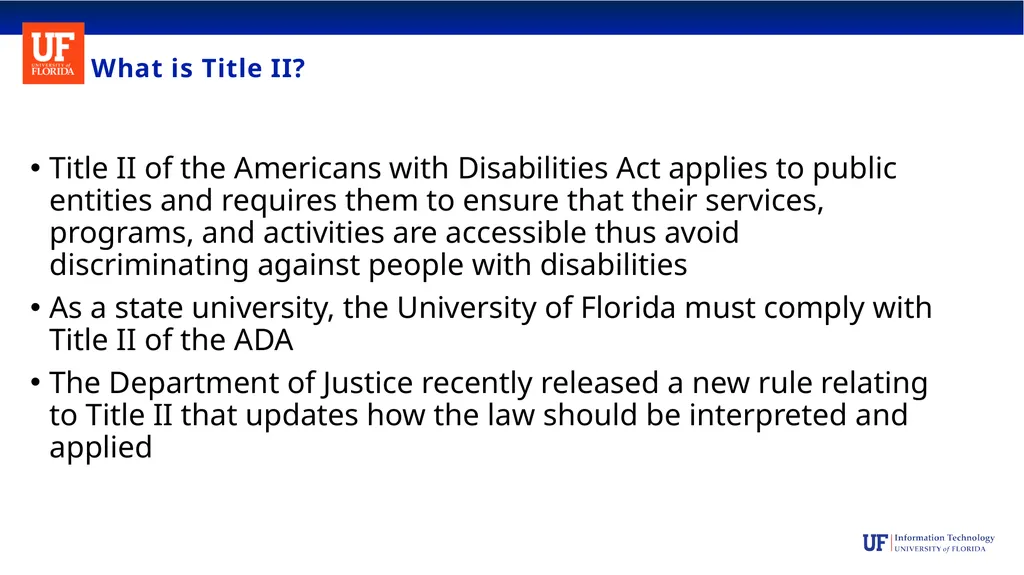 UF UNIVERSITY of FLORIDA

What is Title II?

• Title II of the Americans with Disabilities Act applies to public entities and requires them to ensure that their services, programs, and activities are accessible thus avoid discriminating against people with disabilities

• As a state university, the University of Florida must comply with Title II of the ADA

• The Department of Justice recently released a new rule relating to Title II that updates how the law should be interpreted and applied

UF Information Technology UNIVERSITY of FLORIDA